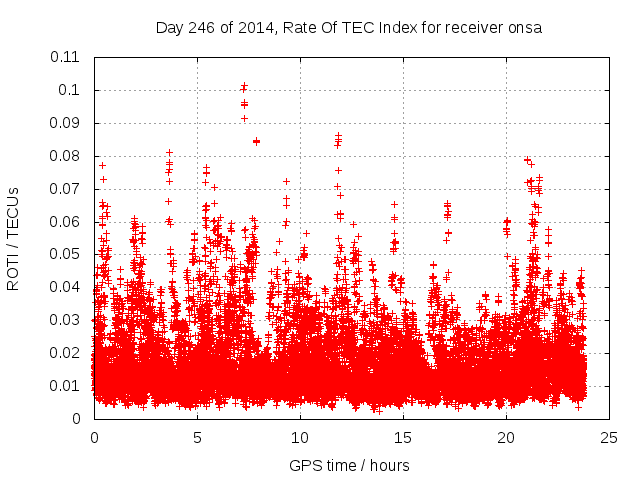 Day 246 of 2014, Rate Of TEC Index for receiver onsa

ROTI / TECUs

0.11
0.1
0.09
0.08
0.07
0.06
0.05
0.04
0.03
0.02
0.01
0

0
5
10
15
20
25

GPS time / hours